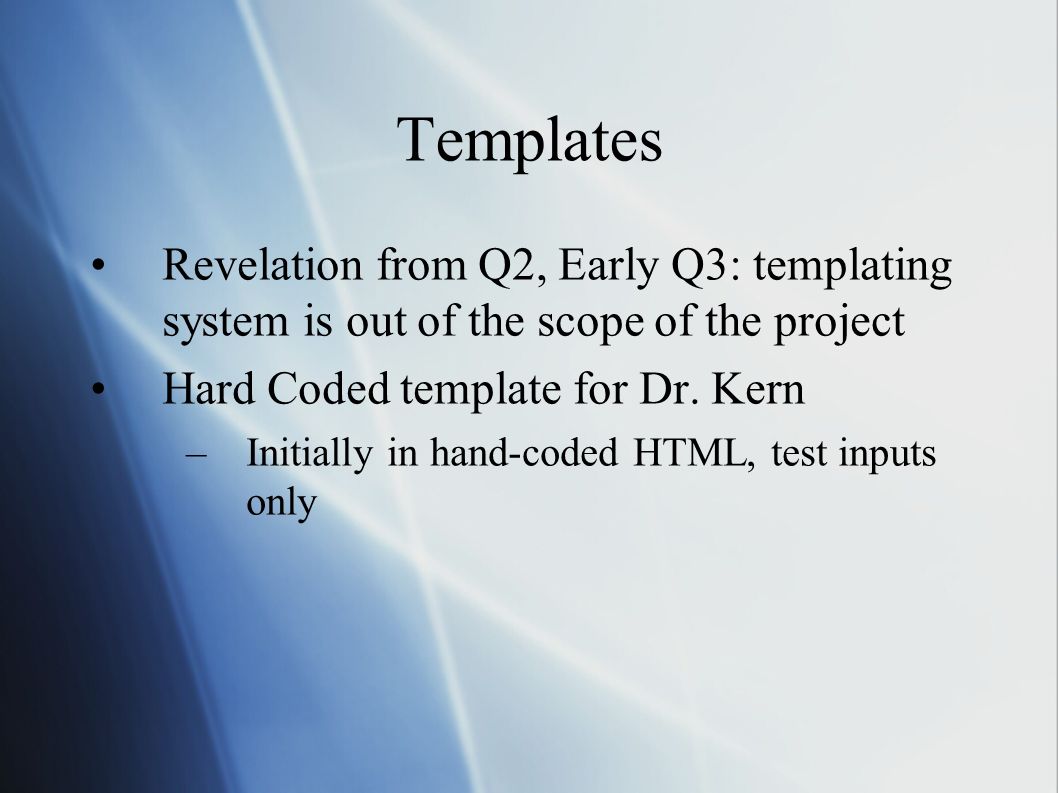 Templates

• Revelation from Q2, Early Q3: templating system is out of the scope of the project

• Hard Coded template for Dr. Kern

– Initially in hand-coded HTML, test inputs only